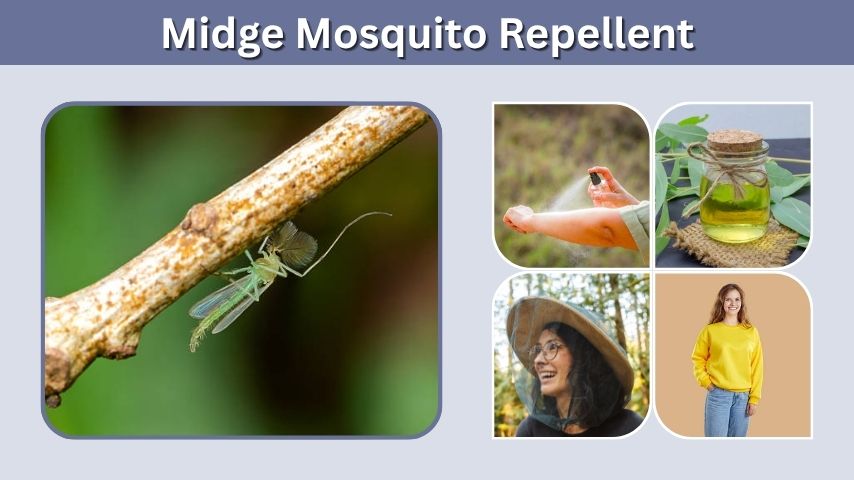 Midge Mosquito Repellent